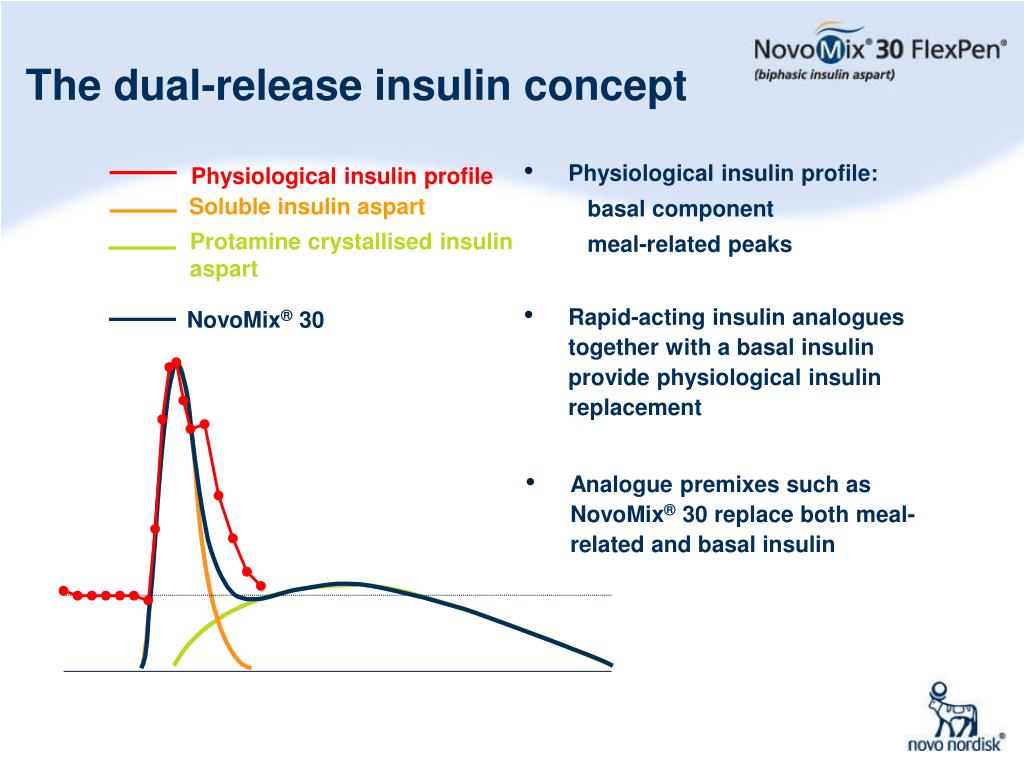 NovoMix® 30 FlexPen®
(biphasic insulin aspart)

The dual-release insulin concept

Physiological insulin profile

Soluble insulin aspart

Protamine crystallised insulin aspart

NovoMix® 30

• Physiological insulin profile:
basal component
meal-related peaks

• Rapid-acting insulin analogues together with a basal insulin provide physiological insulin replacement

• Analogue premixes such as NovoMix® 30 replace both meal-related and basal insulin

novo nordisk®